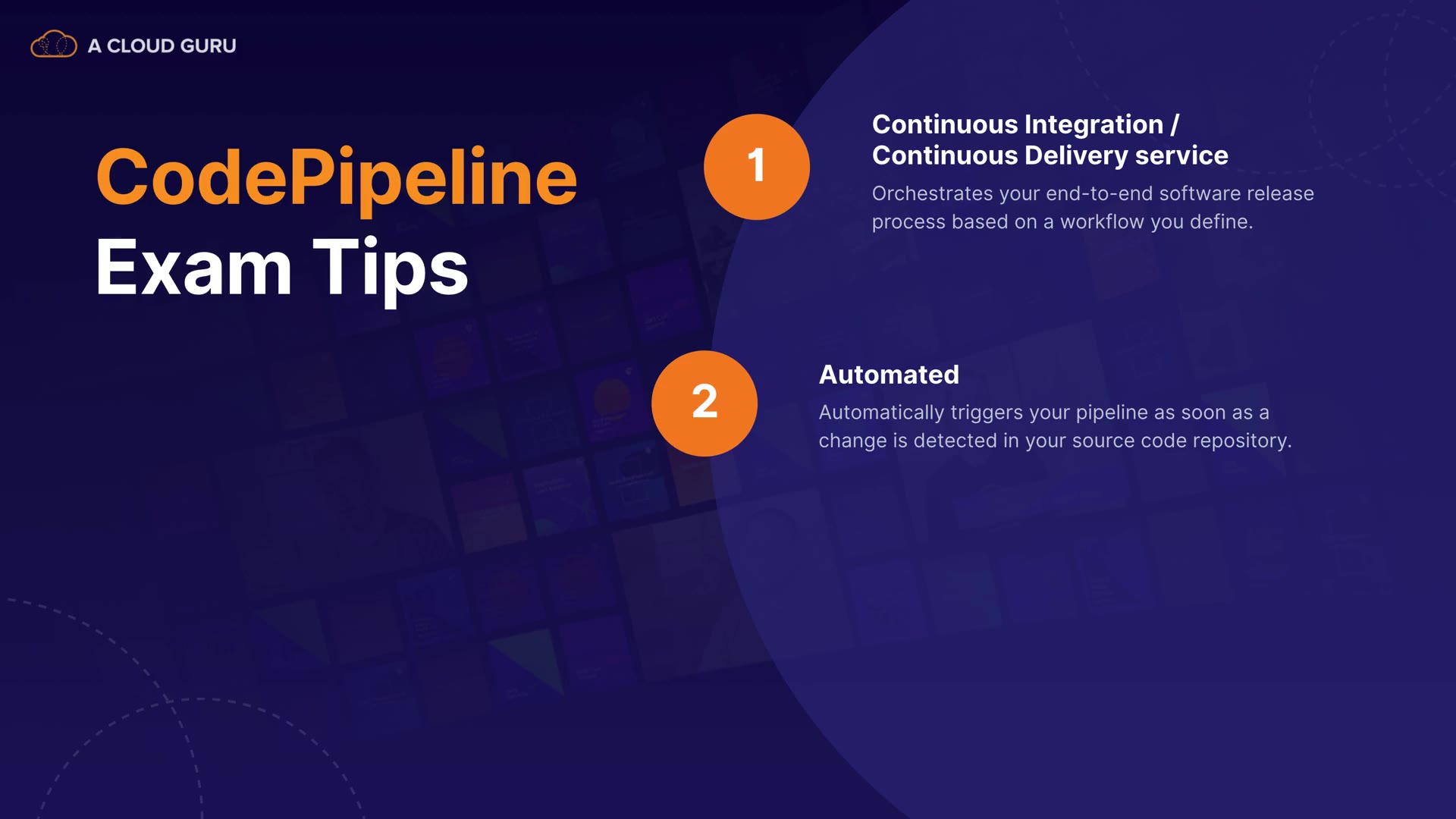 A CLOUD GURU

CodePipeline
Exam Tips

1

Continuous Integration / Continuous Delivery service

Orchestrates your end-to-end software release process based on a workflow you define.

2

Automated

Automatically triggers your pipeline as soon as a change is detected in your source code repository.